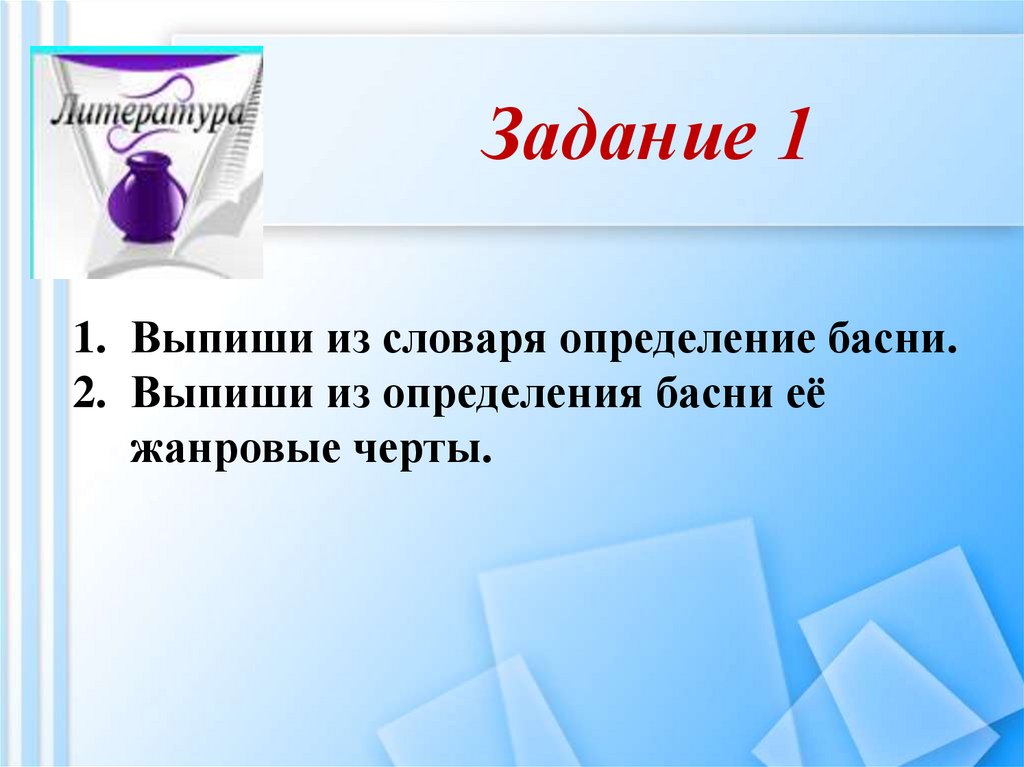 Литература

Задание 1

1. Выпиши из словаря определение басни.
2. Выпиши из определения басни её жанровые черты.